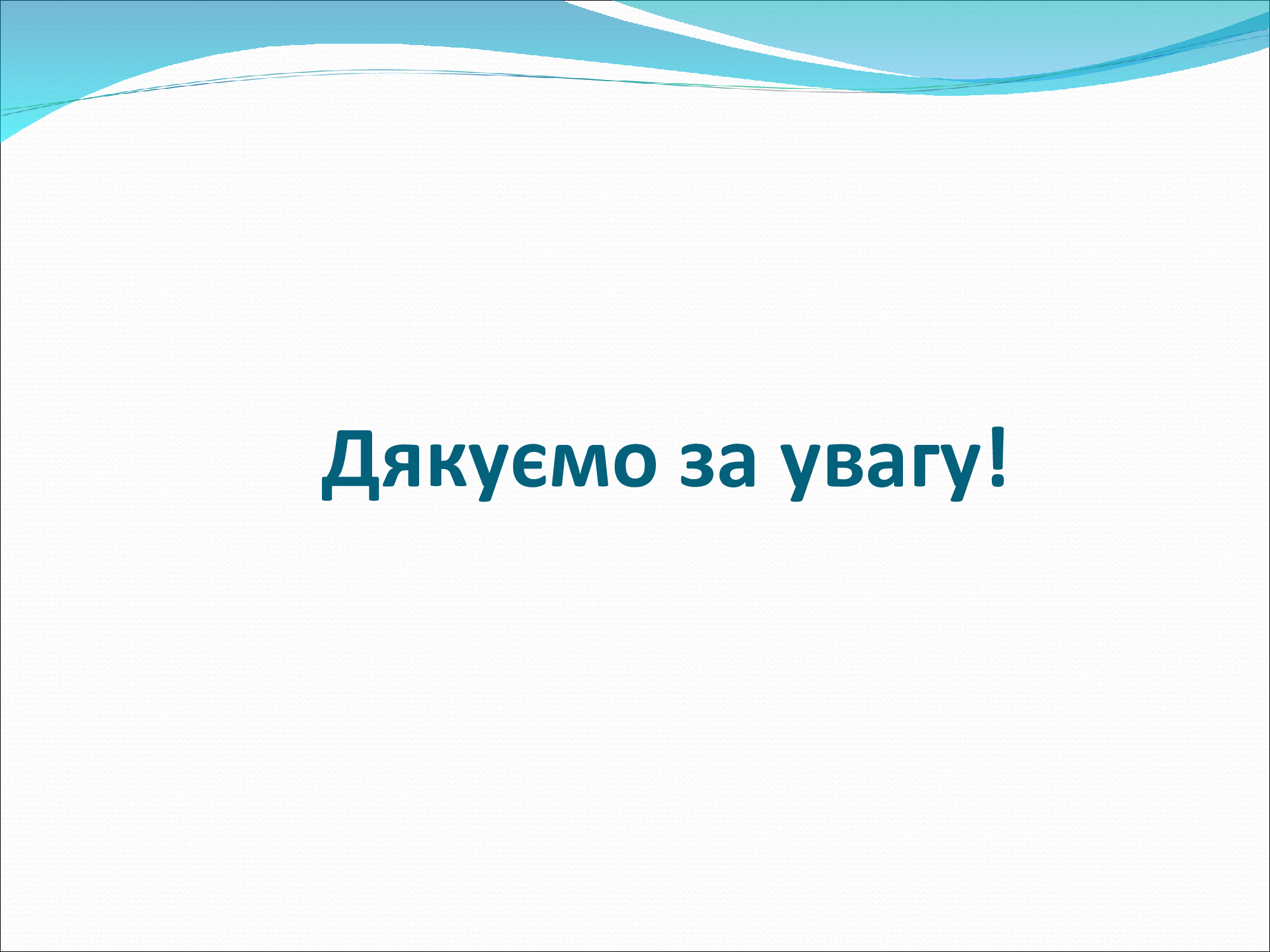 Дякуємо за увагу!